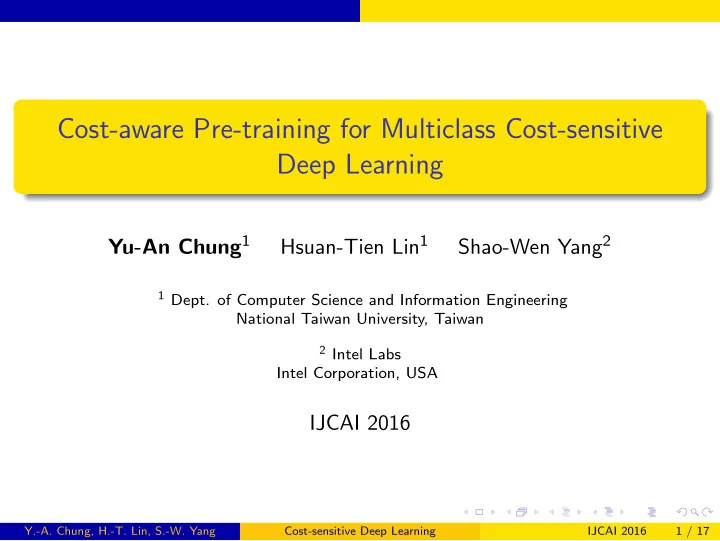 Cost-aware Pre-training for Multiclass Cost-sensitive Deep Learning

Yu-An Chung$^1$ Hsuan-Tien Lin$^1$ Shao-Wen Yang$^2$

$^1$ Dept. of Computer Science and Information Engineering
National Taiwan University, Taiwan

$^2$ Intel Labs
Intel Corporation, USA

IJCAI 2016

Y.-A. Chung, H.-T. Lin, S.-W. Yang Cost-sensitive Deep Learning IJCAI 2016 1 / 17